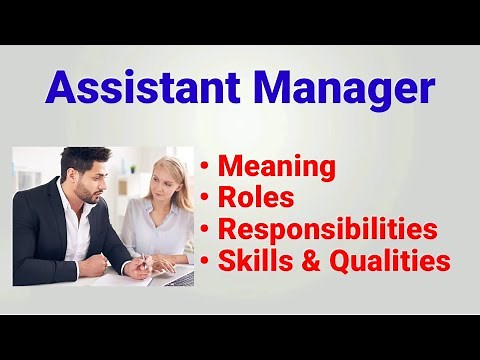 Assistant Manager

• Meaning
• Roles
• Responsibilities
• Skills & Qualities